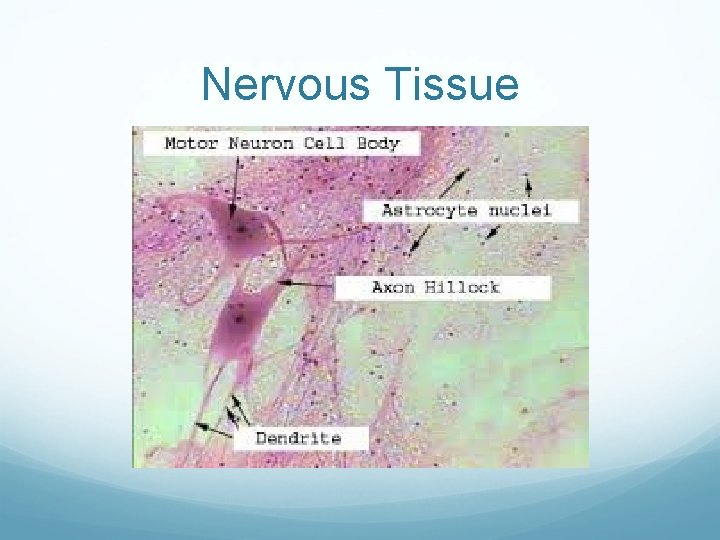 Nervous Tissue

Motor Neuron Cell Body

Astrocyte nuclei

Axon Hillock

Dendrite